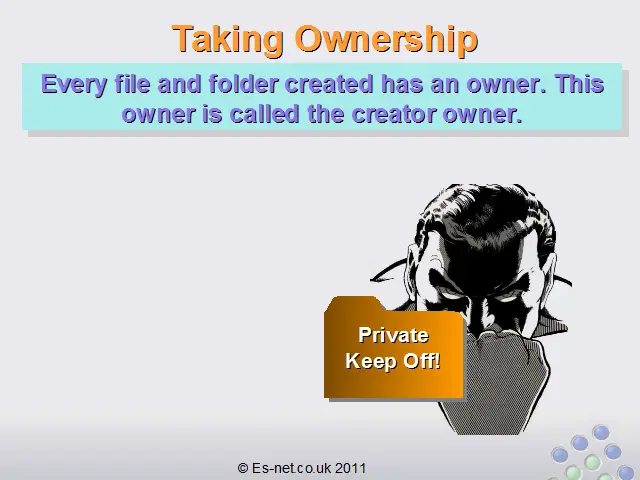 Taking Ownership

Every file and folder created has an owner. This owner is called the creator owner.

Private
Keep Off!

© Es-net.co.uk 2011